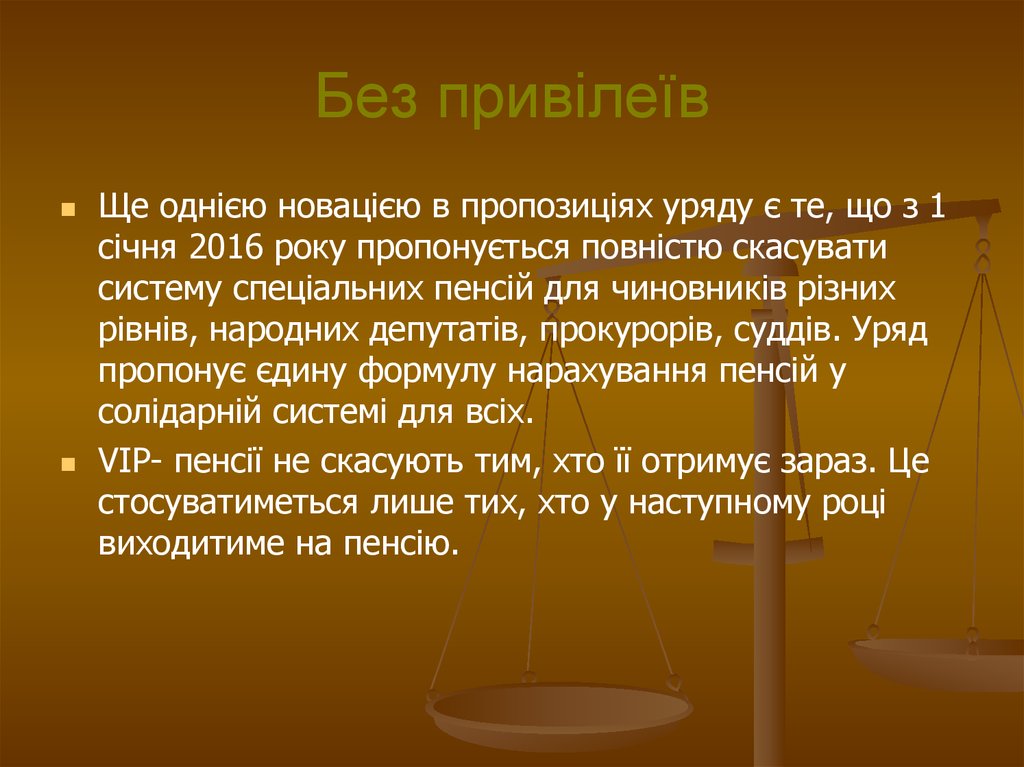 Без привілеїв

Ще однією новацією в пропозиціях уряду є те, що з 1 січня 2016 року пропонується повністю скасувати систему спеціальних пенсій для чиновників різних рівнів, народних депутатів, прокурорів, суддів. Уряд пропонує єдину формулу нарахування пенсій у солідарній системі для всіх.

VIP- пенсії не скасують тим, хто її отримує зараз. Це стосуватиметься лише тих, хто у наступному році виходитиме на пенсію.